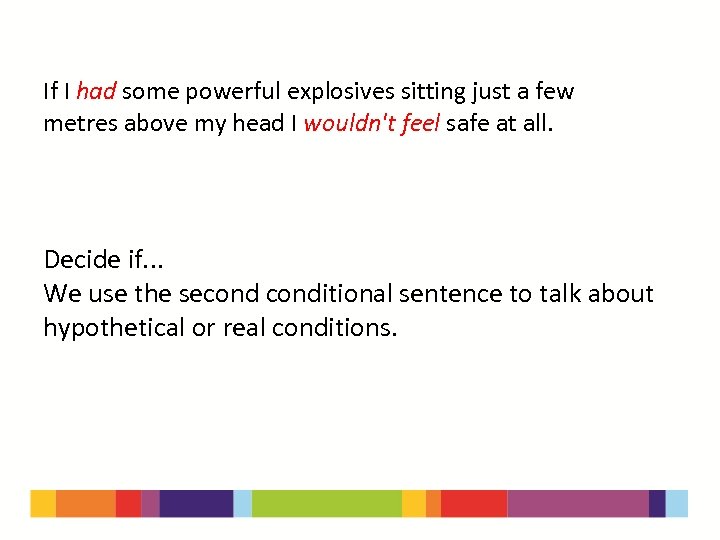 If I had some powerful explosives sitting just a few metres above my head I wouldn't feel safe at all.

Decide if...
We use the second conditional sentence to talk about hypothetical or real conditions.